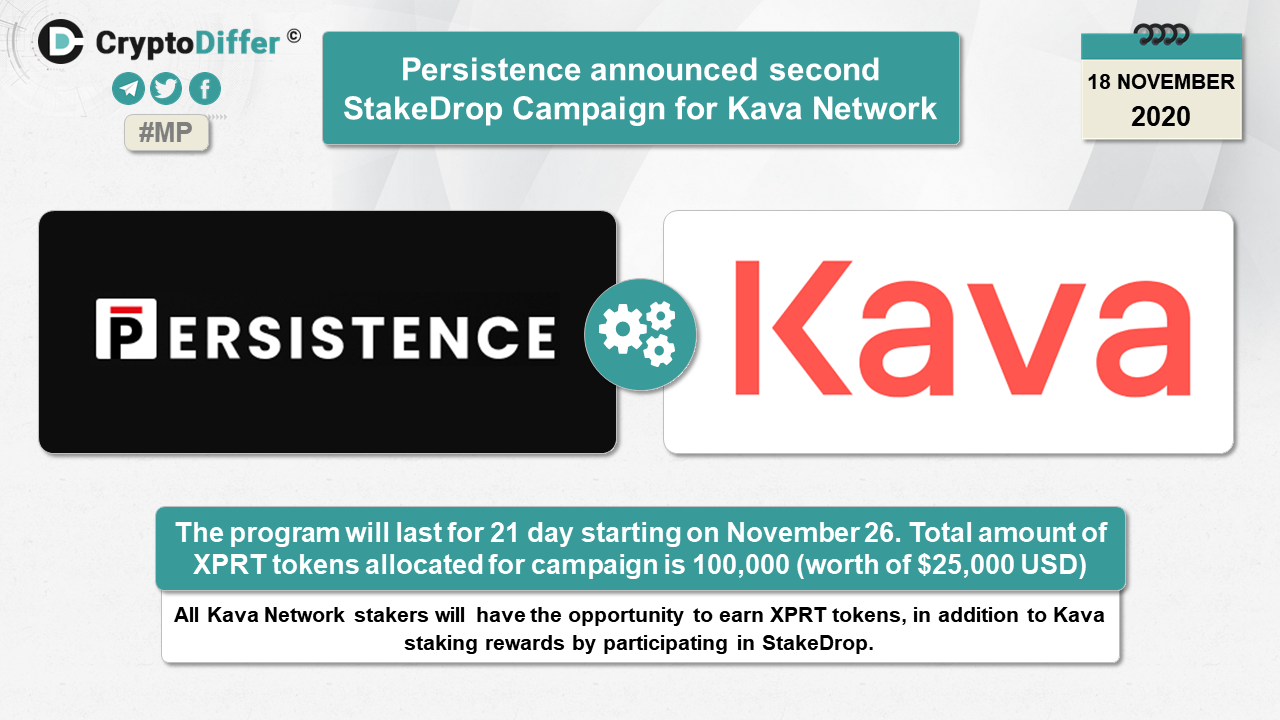 CryptoDiffer ©

#MP

Persistence announced second StakeDrop Campaign for Kava Network

18 NOVEMBER 2020

PERSISTENCE

Kava

The program will last for 21 day starting on November 26. Total amount of XPRT tokens allocated for campaign is 100,000 (worth of $25,000 USD)

All Kava Network stakers will have the opportunity to earn XPRT tokens, in addition to Kava staking rewards by participating in StakeDrop.